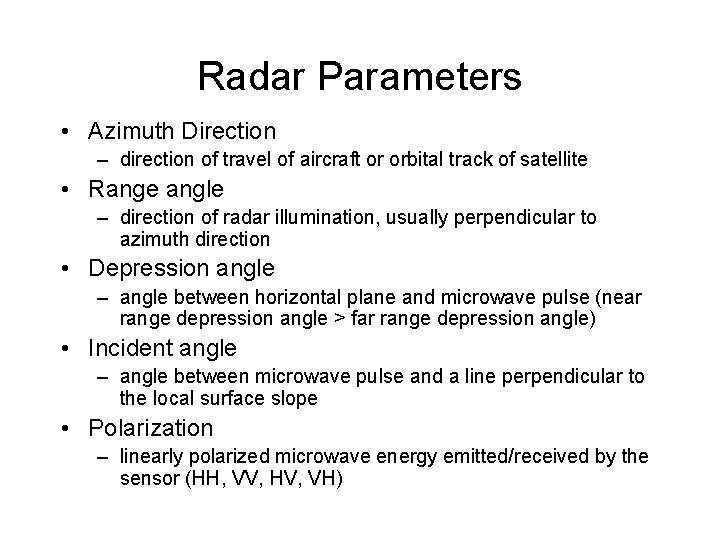 Radar Parameters

• Azimuth Direction
  – direction of travel of aircraft or orbital track of satellite
• Range angle
  – direction of radar illumination, usually perpendicular to azimuth direction
• Depression angle
  – angle between horizontal plane and microwave pulse (near range depression angle > far range depression angle)
• Incident angle
  – angle between microwave pulse and a line perpendicular to the local surface slope
• Polarization
  – linearly polarized microwave energy emitted/received by the sensor (HH, VV, HV, VH)